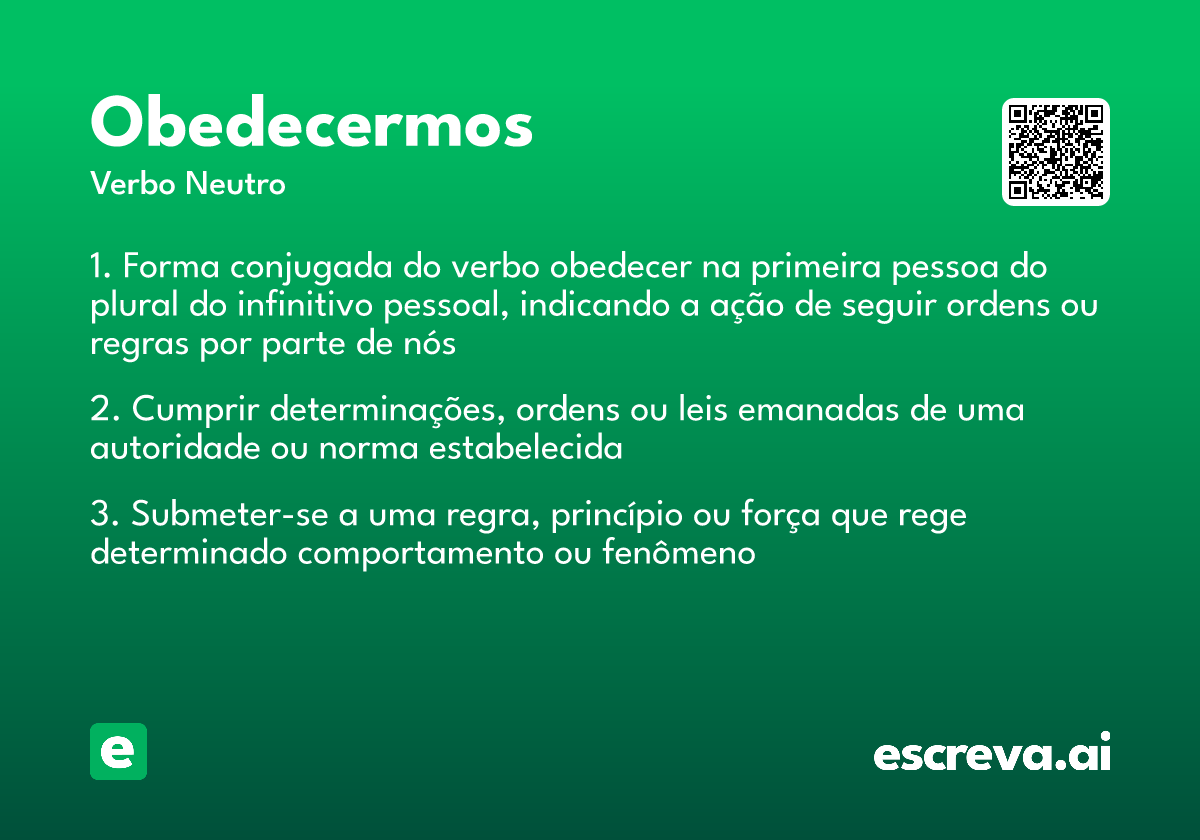 Obedecermos

Verbo Neutro

1. Forma conjugada do verbo obedecer na primeira pessoa do plural do infinitivo pessoal, indicando a ação de seguir ordens ou regras por parte de nós

2. Cumprir determinações, ordens ou leis emanadas de uma autoridade ou norma estabelecida

3. Submeter-se a uma regra, princípio ou força que rege determinado comportamento ou fenômeno

e

escreva.ai